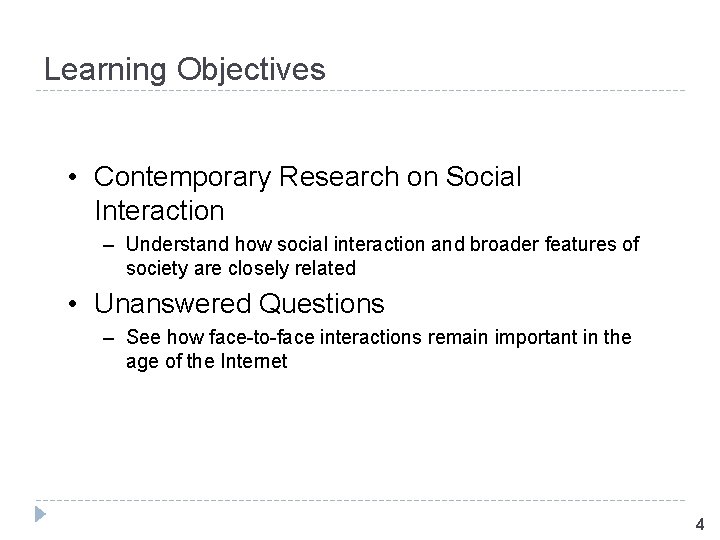 Learning Objectives

• Contemporary Research on Social Interaction

– Understand how social interaction and broader features of society are closely related

• Unanswered Questions

– See how face-to-face interactions remain important in the age of the Internet

4